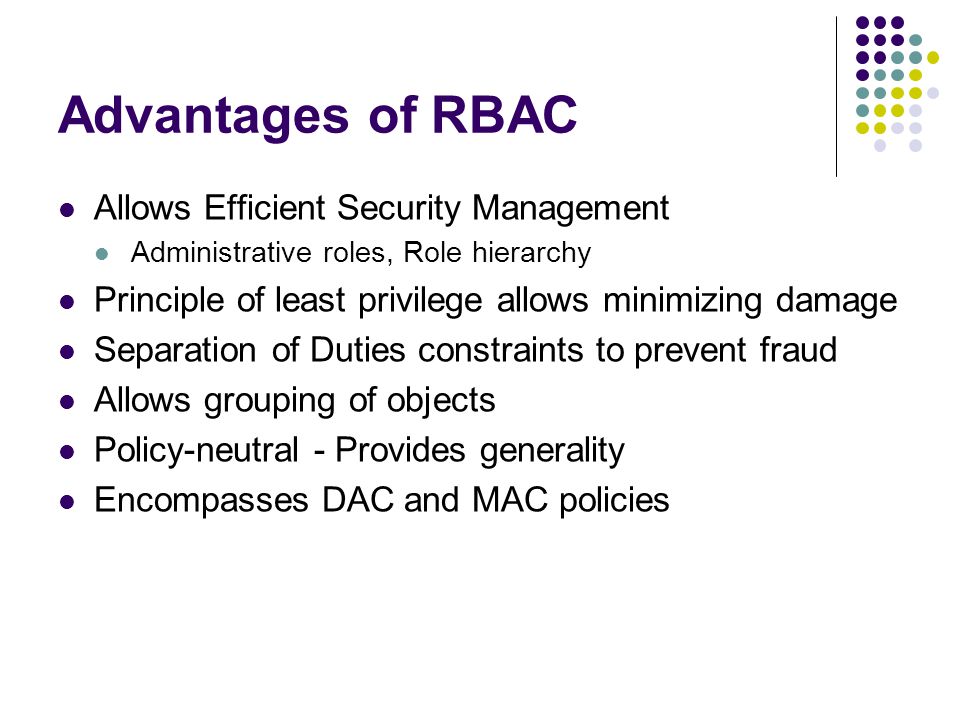 Advantages of RBAC

- Allows Efficient Security Management
  - Administrative roles, Role hierarchy
- Principle of least privilege allows minimizing damage
- Separation of Duties constraints to prevent fraud
- Allows grouping of objects
- Policy-neutral - Provides generality
- Encompasses DAC and MAC policies